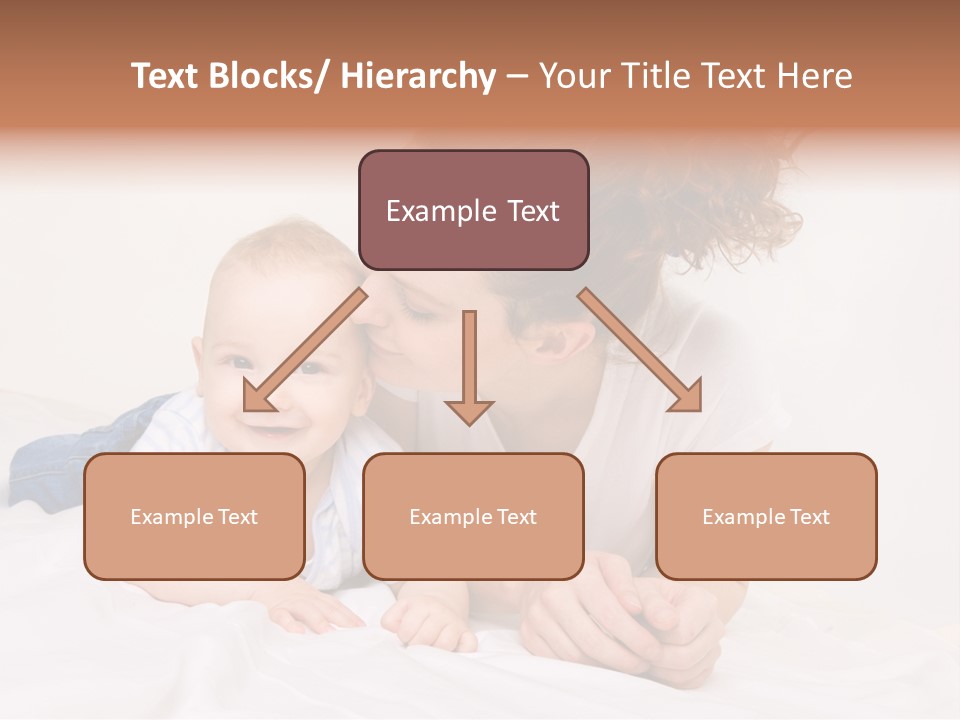 Text Blocks/ Hierarchy – Your Title Text Here

Example Text

Example Text

Example Text

Example Text